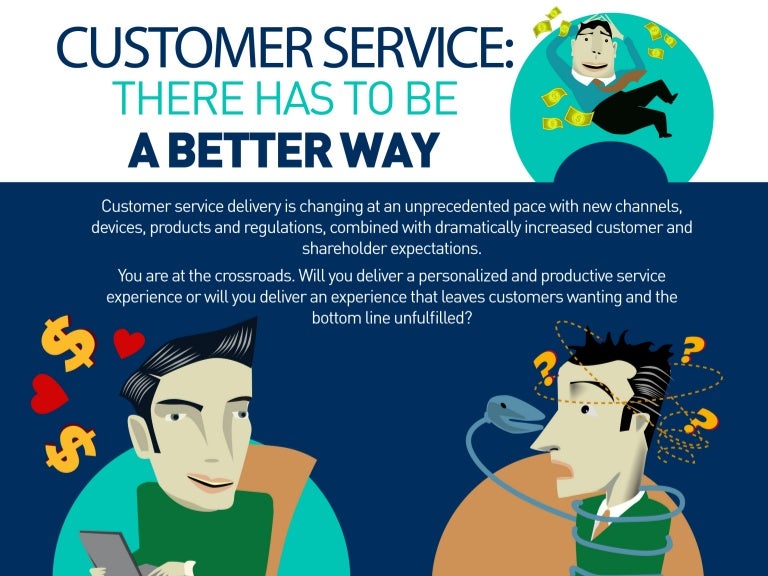 CUSTOMER SERVICE:
THERE HAS TO BE
A BETTER WAY

Customer service delivery is changing at an unprecedented pace with new channels, devices, products and regulations, combined with dramatically increased customer and shareholder expectations.

You are at the crossroads. Will you deliver a personalized and productive service experience or will you deliver an experience that leaves customers wanting and the bottom line unfulfilled?

$

$

?

?

?